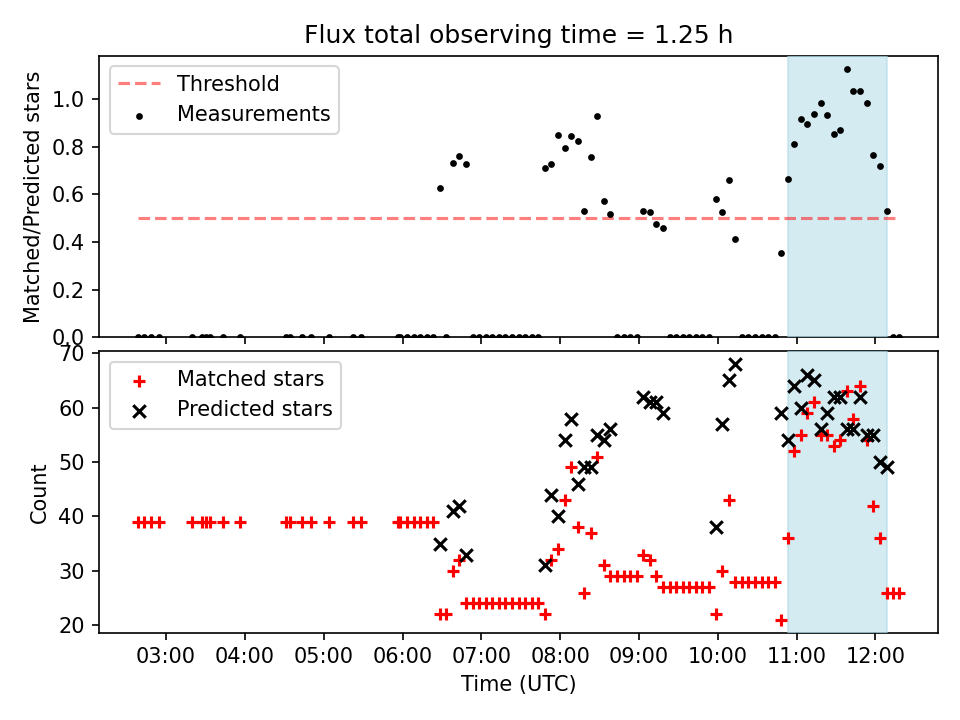 Flux total observing time = 1.25 h

Threshold
Measurements

Matched/Predicted stars

1.0
0.8
0.6
0.4
0.2
0.0

Matched stars
Predicted stars

Count

70
60
50
40
30
20

03:00
04:00
05:00
06:00
07:00
08:00
09:00
10:00
11:00
12:00

Time (UTC)